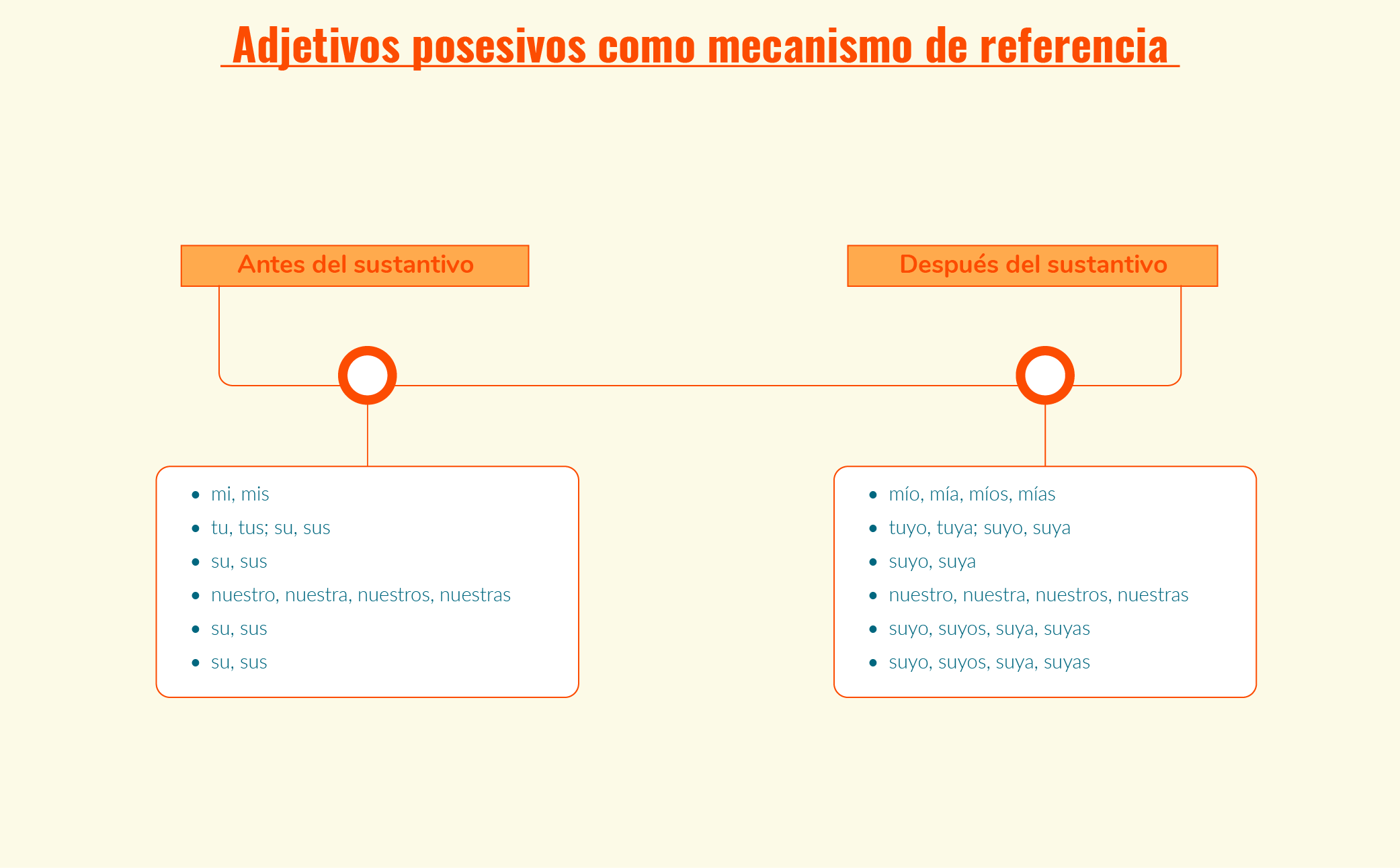 Adjetivos posesivos como mecanismo de referencia

Antes del sustantivo

- mi, mis
- tu, tus; su, sus
- su, sus
- nuestro, nuestra, nuestros, nuestras
- su, sus
- su, sus

Después del sustantivo

- mío, mía, míos, mías
- tuyo, tuya; suyo, suya
- suyo, suya
- nuestro, nuestra, nuestros, nuestras
- suyo, suyos, suya, suyas
- suyo, suyos, suya, suyas